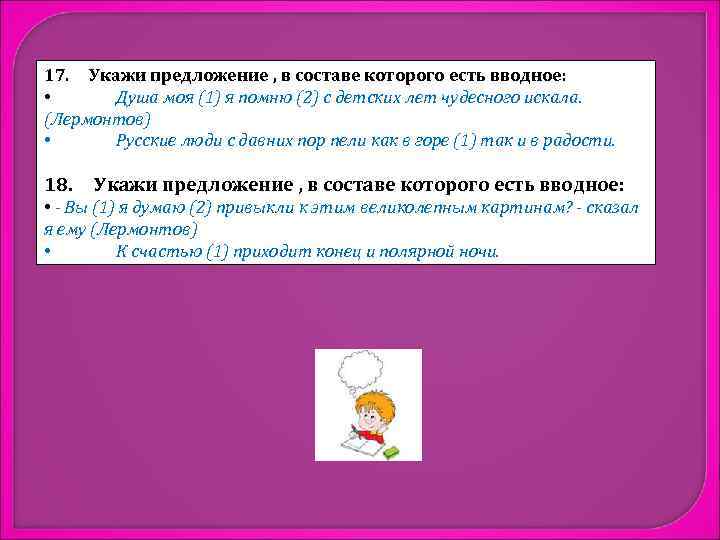 17. Укажи предложение , в составе которого есть вводное:
• Душа моя (1) я помню (2) с детских лет чудесного искала. (Лермонтов)
• Русские люди с давних пор пели как в горе (1) так и в радости.

18. Укажи предложение , в составе которого есть вводное:
• - Вы (1) я думаю (2) привыкли к этим великолепным картинам? - сказал я ему (Лермонтов)
• К счастью (1) приходит конец и полярной ночи.